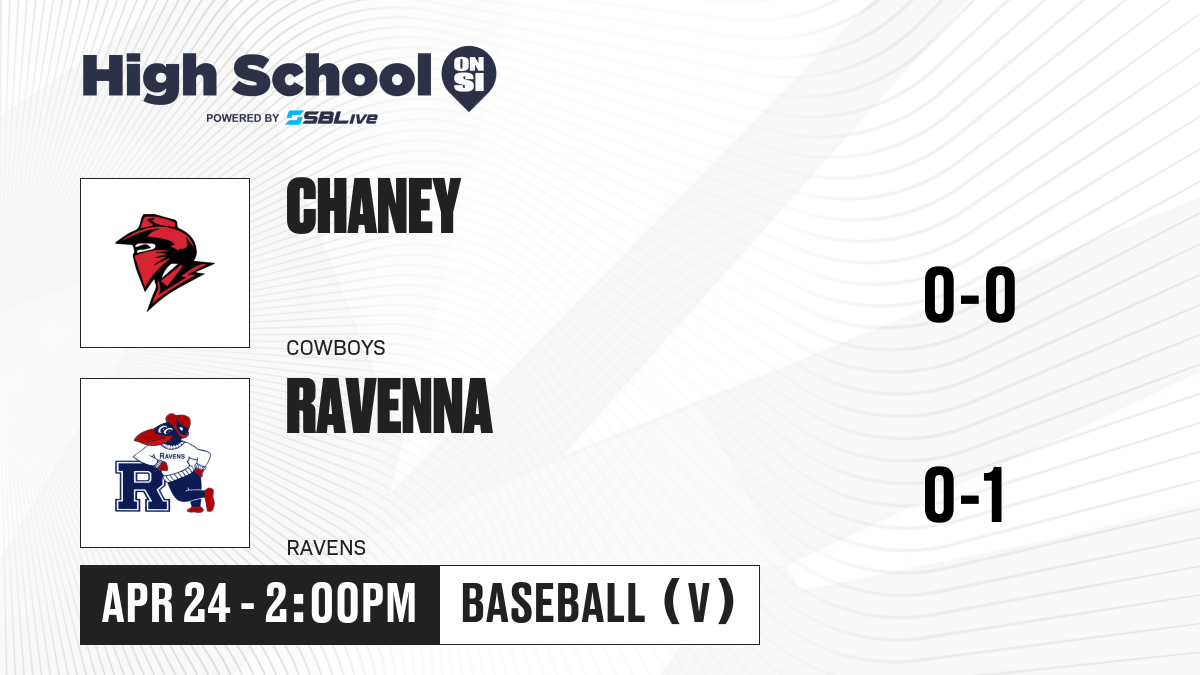 High School ON SI
POWERED BY SBLive

CHANEY
COWBOYS
0-0

RAVENS
R
RAVENNA
RAVENS
0-1

APR 24 - 2:00PM
BASEBALL (V)